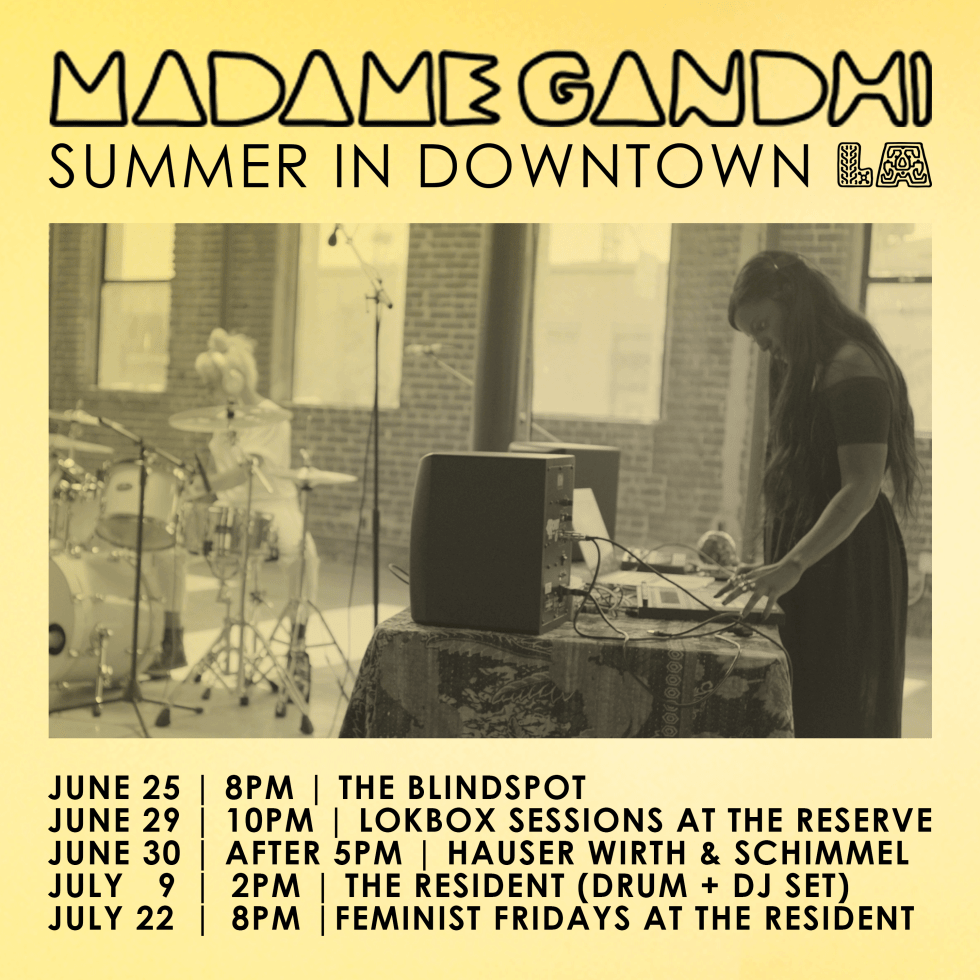 MADAME GANDHI
SUMMER IN DOWNTOWN LA

JUNE 25 | 8PM | THE BLINDSPOT
JUNE 29 | 10PM | LOKBOX SESSIONS AT THE RESERVE
JUNE 30 | AFTER 5PM | HAUSER WIRTH & SCHIMMEL
JULY 9 | 2PM | THE RESIDENT (DRUM + DJ SET)
JULY 22 | 8PM | FEMINIST FRIDAYS AT THE RESIDENT